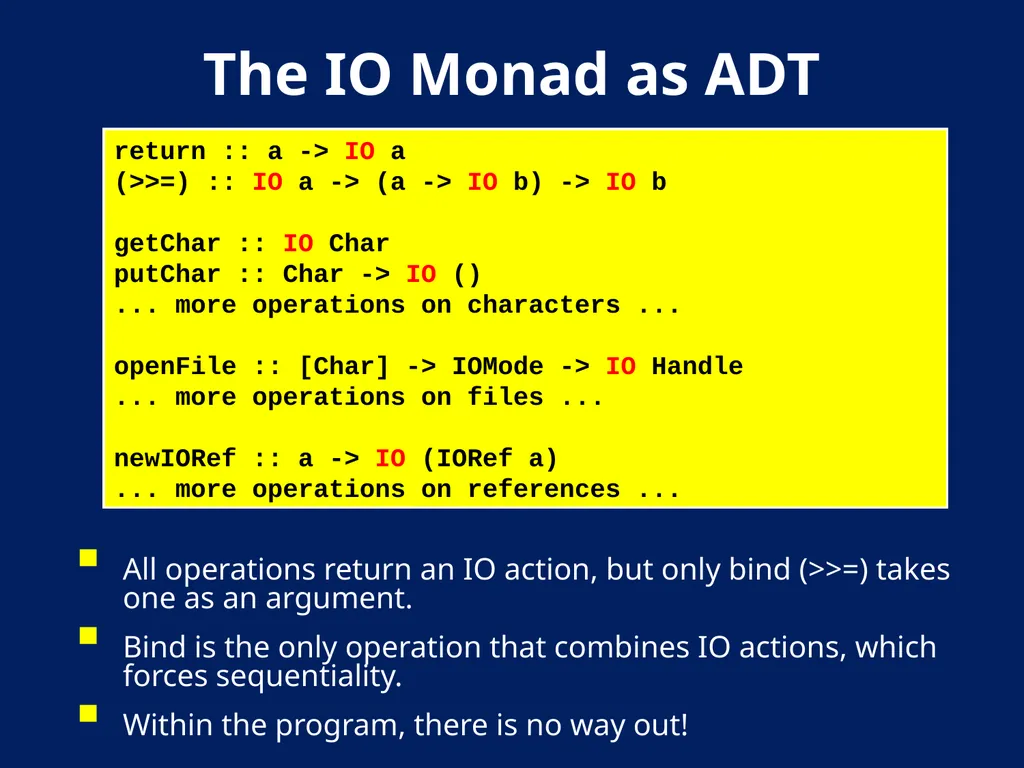 The IO Monad as ADT

return :: a -> IO a
(>>=) :: IO a -> (a -> IO b) -> IO b

getChar :: IO Char
putChar :: Char -> IO ()
... more operations on characters ...

openFile :: [Char] -> IOMode -> IO Handle
... more operations on files ...

newIORef :: a -> IO (IORef a)
... more operations on references ...

All operations return an IO action, but only bind (>>=) takes one as an argument.

Bind is the only operation that combines IO actions, which forces sequentiality.

Within the program, there is no way out!